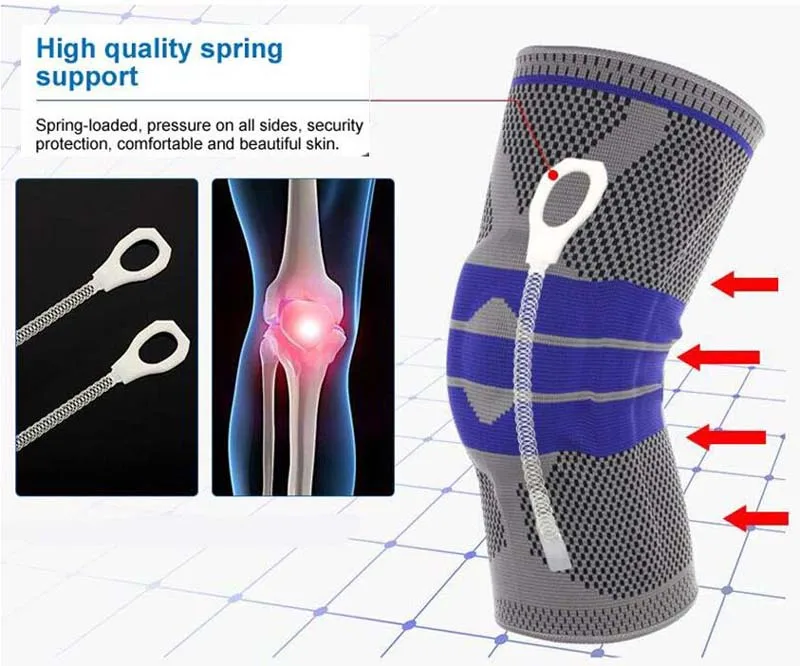 High quality spring support

Spring-loaded, pressure on all sides, security protection, comfortable and beautiful skin.